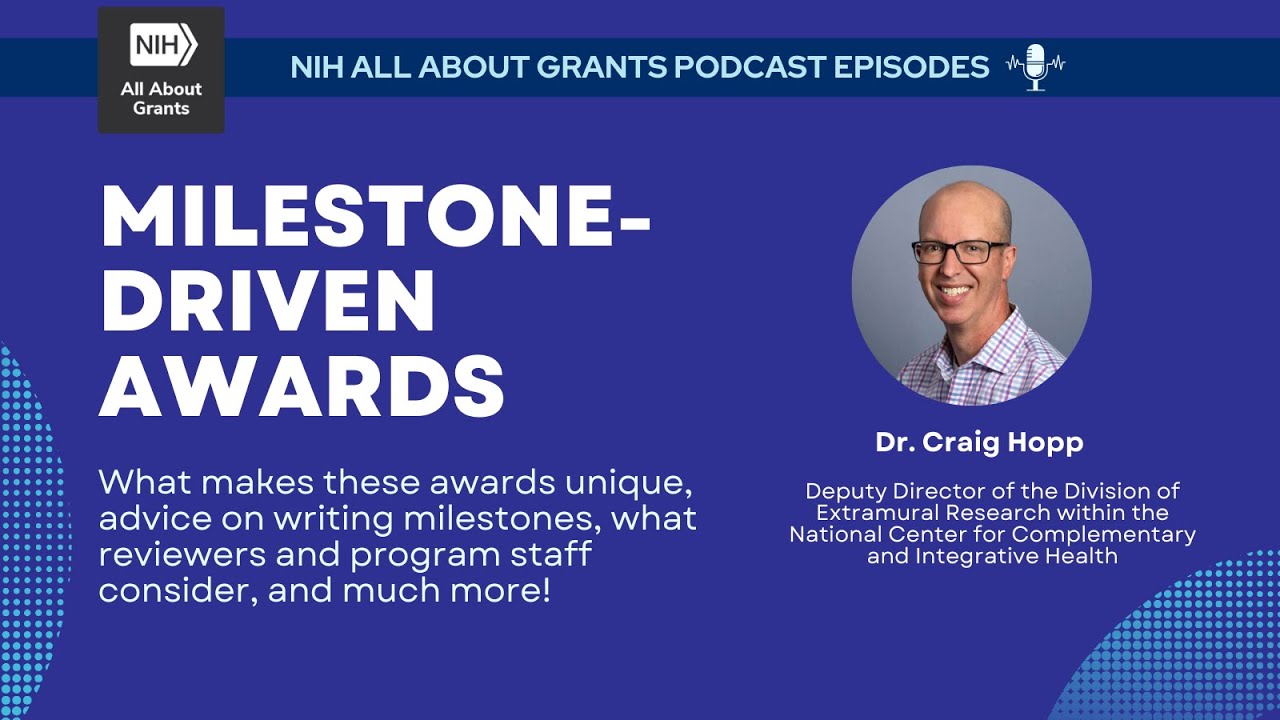 NIH
All About Grants

NIH ALL ABOUT GRANTS PODCAST EPISODES

MILESTONE-DRIVEN AWARDS

What makes these awards unique, advice on writing milestones, what reviewers and program staff consider, and much more!

Dr. Craig Hopp

Deputy Director of the Division of Extramural Research within the National Center for Complementary and Integrative Health